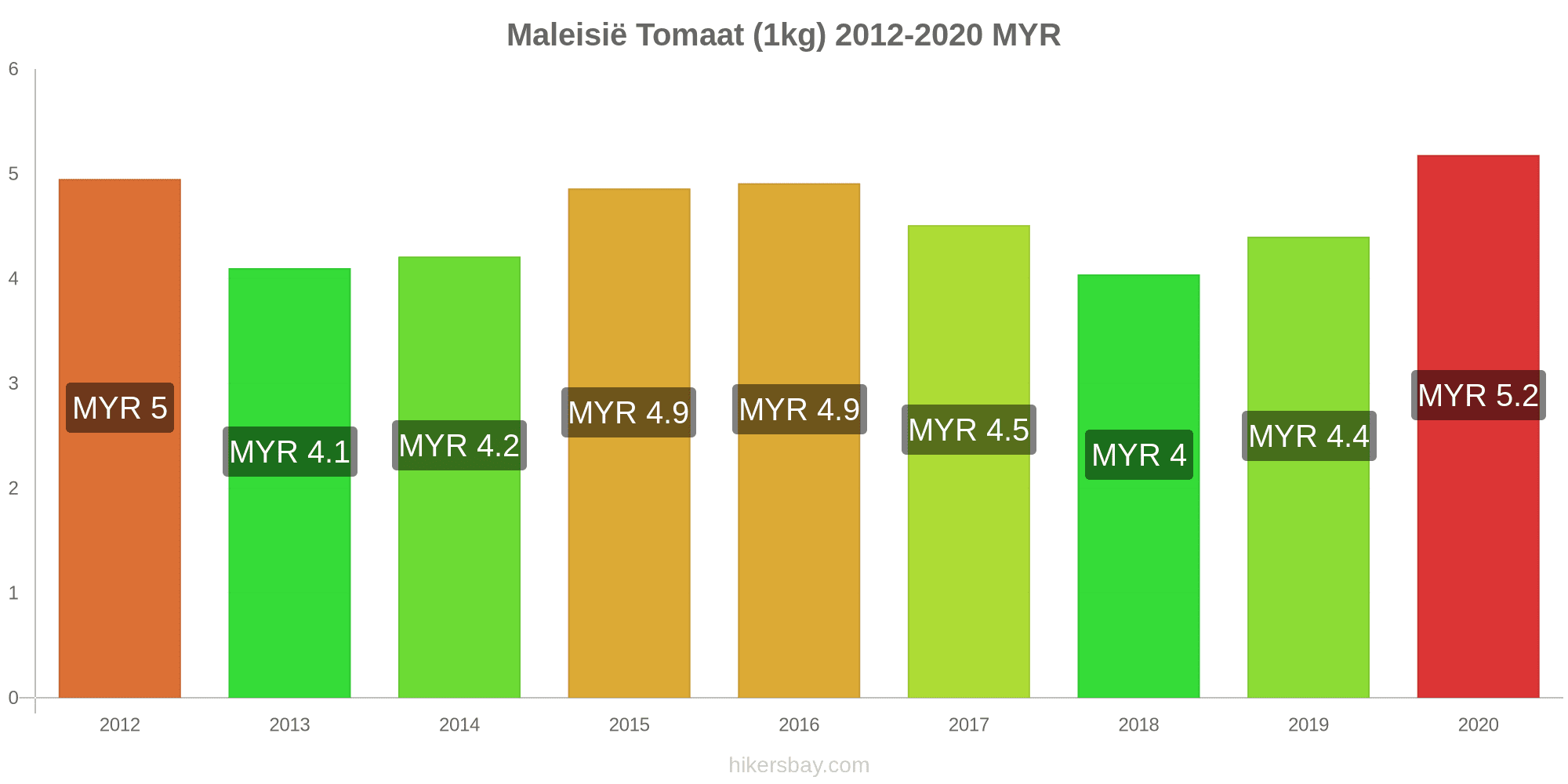 Maleisië Tomaat (1kg) 2012-2020 MYR

6
5
4
3
2
1
0

MYR 5
MYR 4.1
MYR 4.2
MYR 4.9
MYR 4.9
MYR 4.5
MYR 4
MYR 4.4
MYR 5.2

2012
2013
2014
2015
2016
2017
2018
2019
2020

hikersbay.com